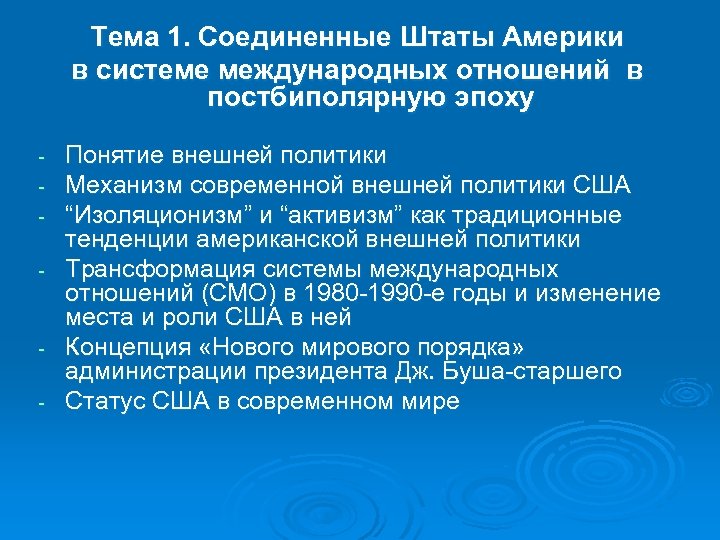 Тема 1. Соединенные Штаты Америки в системе международных отношений в постбиполярную эпоху

- Понятие внешней политики
- Механизм современной внешней политики США
- “Изоляционизм” и “активизм” как традиционные тенденции американской внешней политики
- Трансформация системы международных отношений (СМО) в 1980-1990-е годы и изменение места и роли США в ней
- Концепция «Нового мирового порядка» администрации президента Дж. Буша-старшего
- Статус США в современном мире